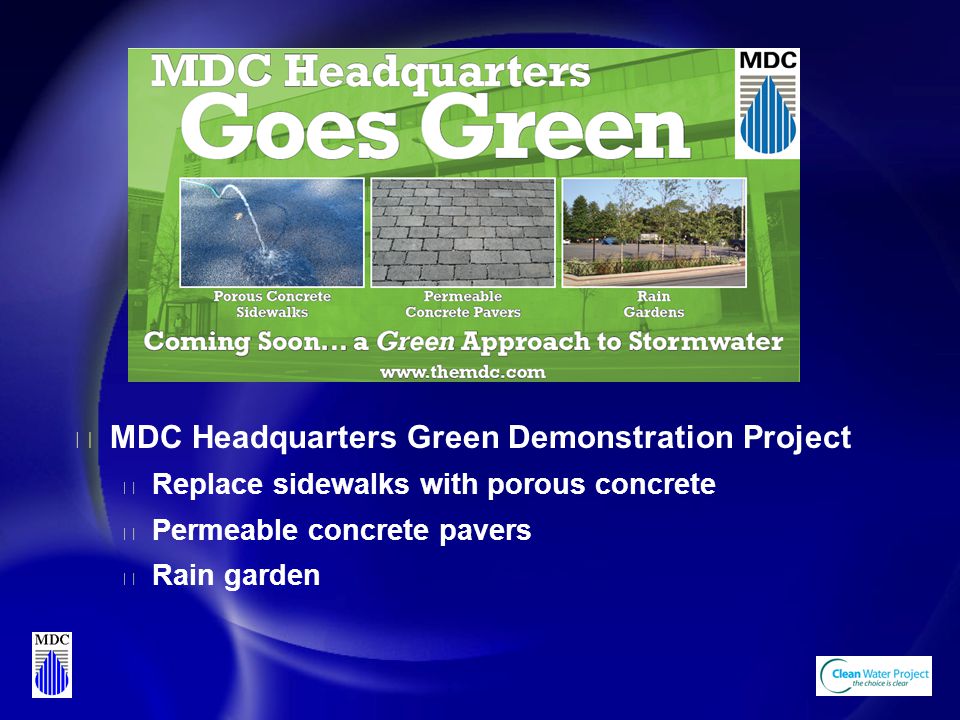 MDC Headquarters
Goes Green

MDC

Porous Concrete Sidewalks

Permeable Concrete Pavers

Rain Gardens

Coming Soon... a Green Approach to Stormwater

www.themdc.com

MDC Headquarters Green Demonstration Project

Replace sidewalks with porous concrete

Permeable concrete pavers

Rain garden

MDC

Clean Water Project
the choice is clear